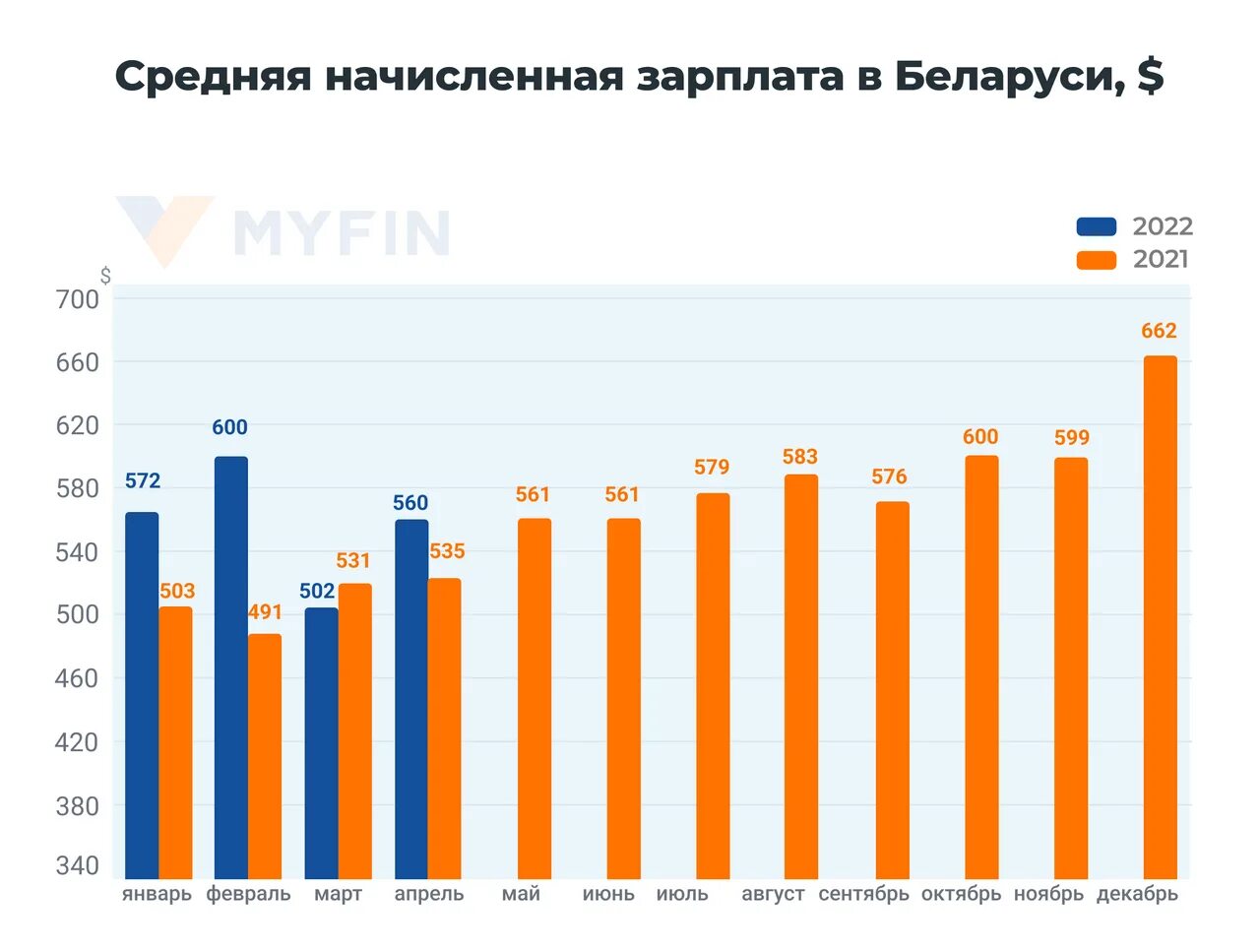 Средняя начисленная зарплата в Беларуси, $

MYFIN

2022
2021

$
700
660
620
580
540
500
460
420
380
340

572
503
600
491
502
531
560
535
561
561
579
583
576
600
599
662

январь
февраль
март
апрель
май
июнь
июль
август
сентябрь
октябрь
ноябрь
декабрь